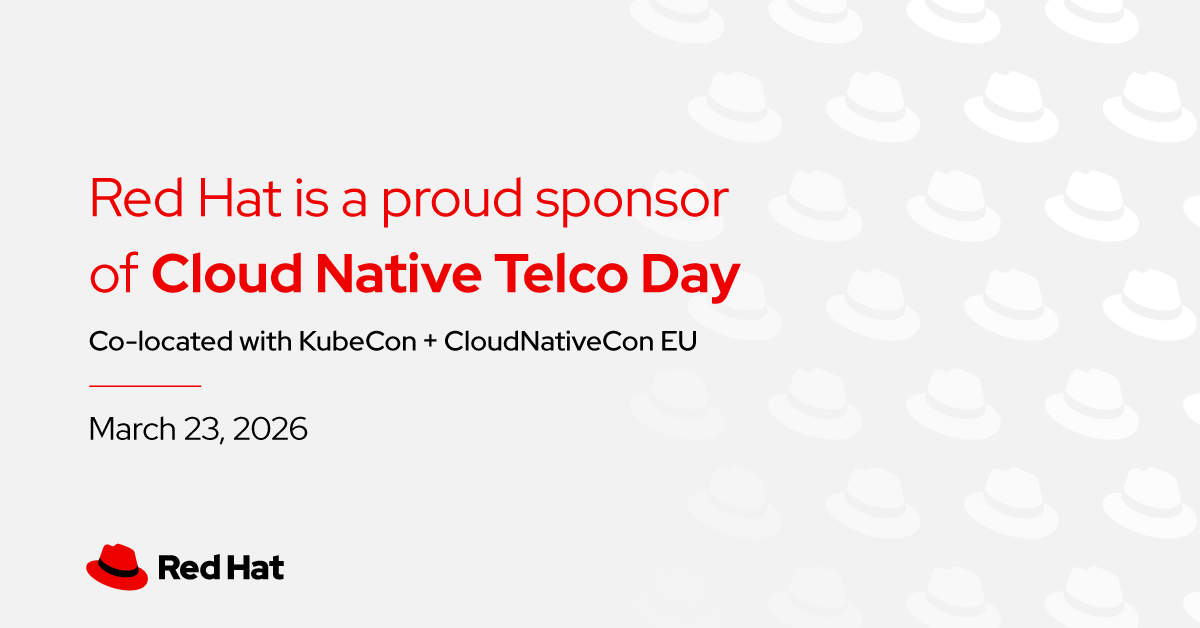 Red Hat is a proud sponsor of Cloud Native Telco Day

Co-located with KubeCon + CloudNativeCon EU

March 23, 2026

Red Hat